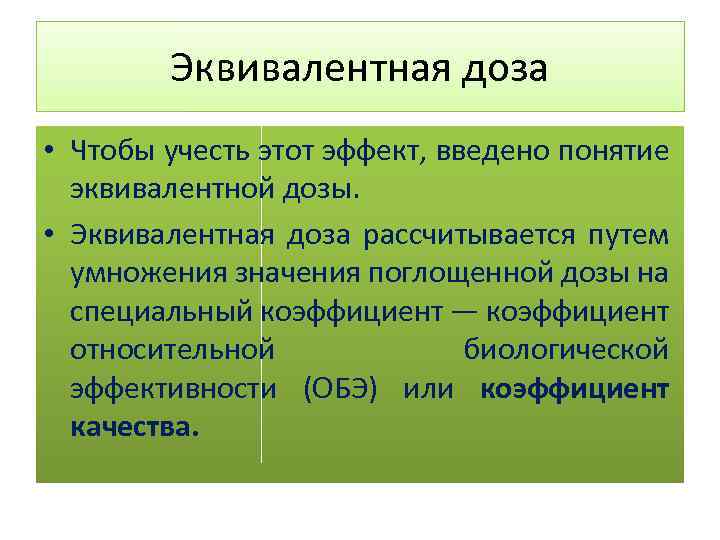 Эквивалентная доза

• Чтобы учесть этот эффект, введено понятие эквивалентной дозы.

• Эквивалентная доза рассчитывается путем умножения значения поглощенной дозы на специальный коэффициент — коэффициент относительной биологической эффективности (ОБЭ) или коэффициент качества.